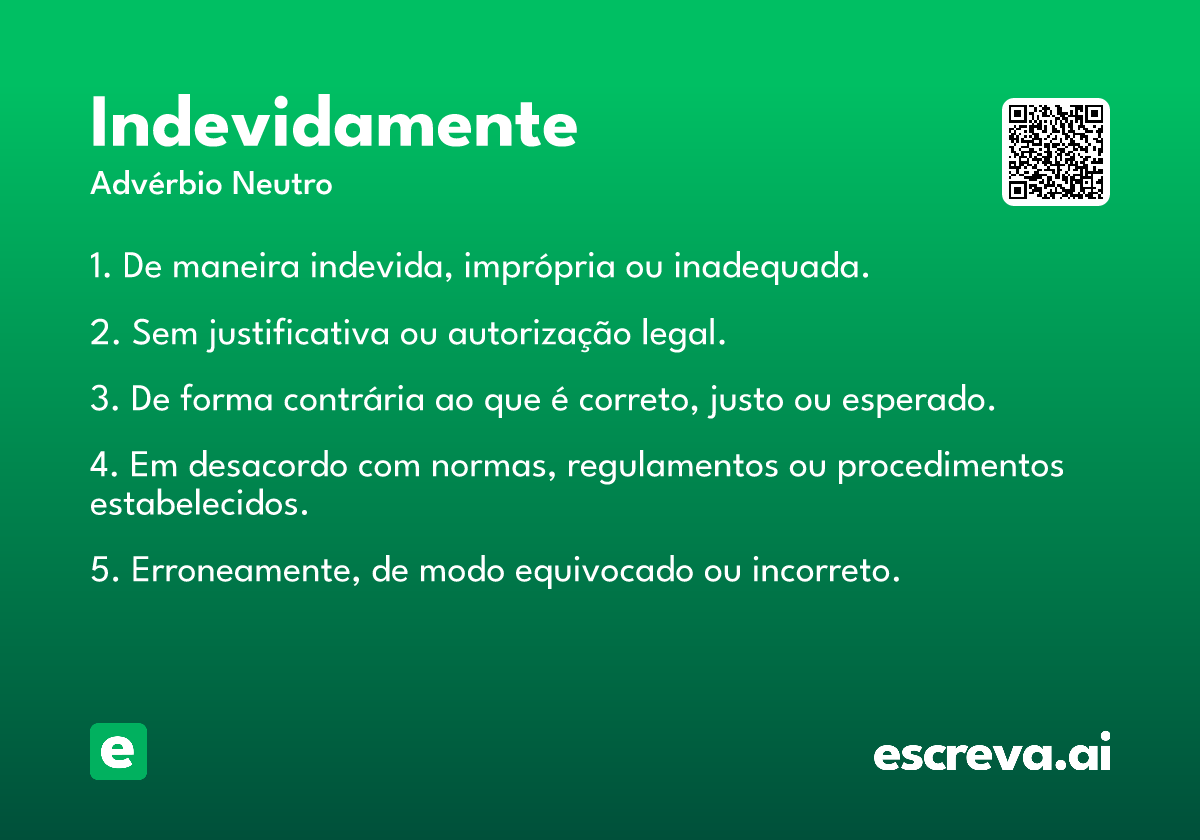 Indevidamente
Advérbio Neutro

1. De maneira indevida, imprópria ou inadequada.

2. Sem justificativa ou autorização legal.

3. De forma contrária ao que é correto, justo ou esperado.

4. Em desacordo com normas, regulamentos ou procedimentos estabelecidos.

5. Erroneamente, de modo equivocado ou incorreto.

e

escreva.ai